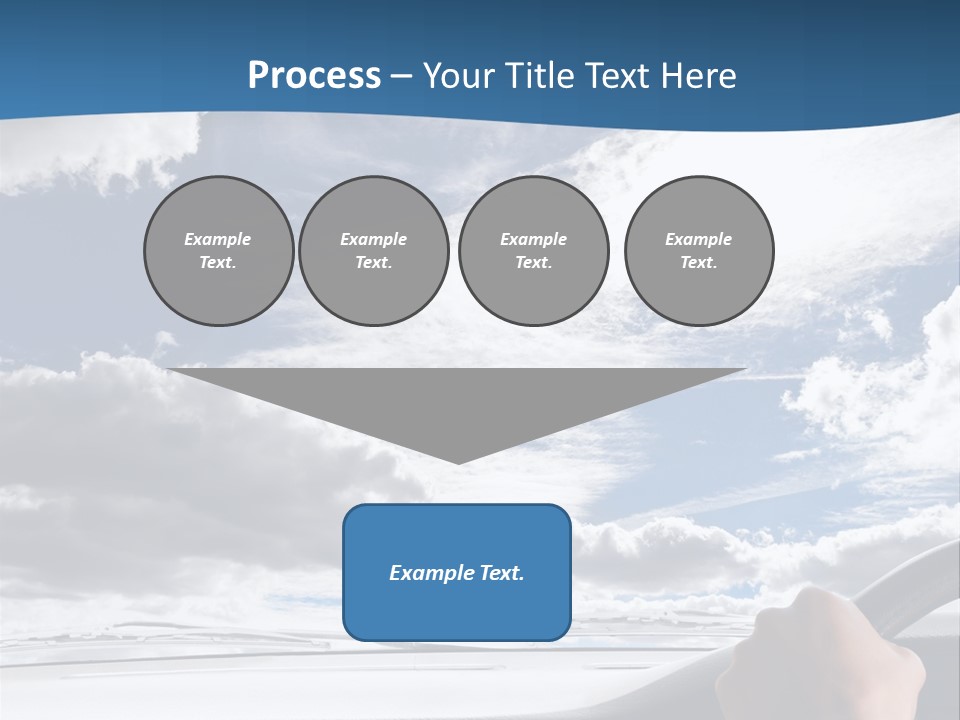 Process – Your Title Text Here

Example Text.

Example Text.

Example Text.

Example Text.

Example Text.